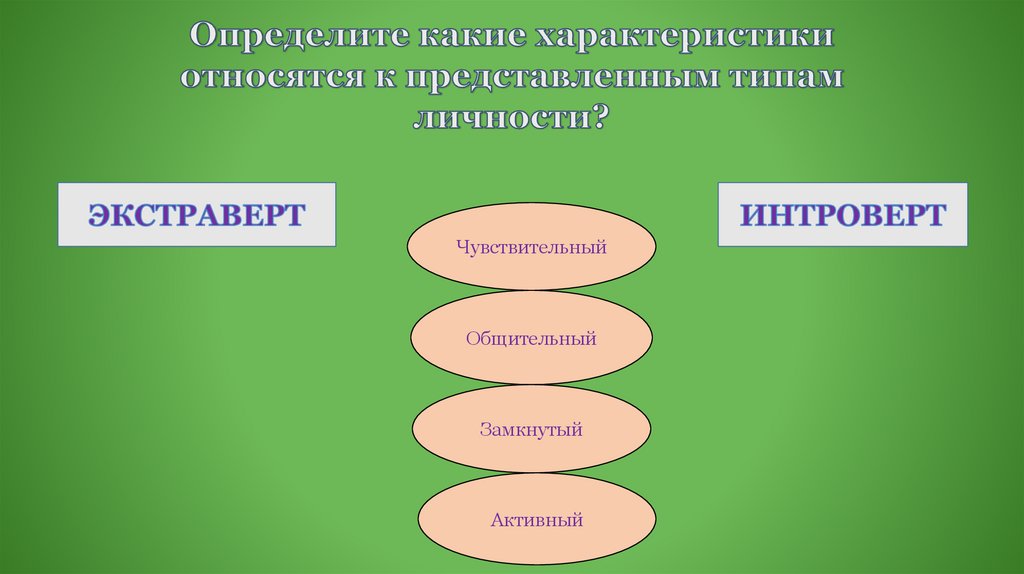 Определите какие характеристики относятся к представленным типам личности?

ЭКСТРАВЕРТ

ИНТРОВЕРТ

Чувствительный

Общительный

Замкнутый

Активный